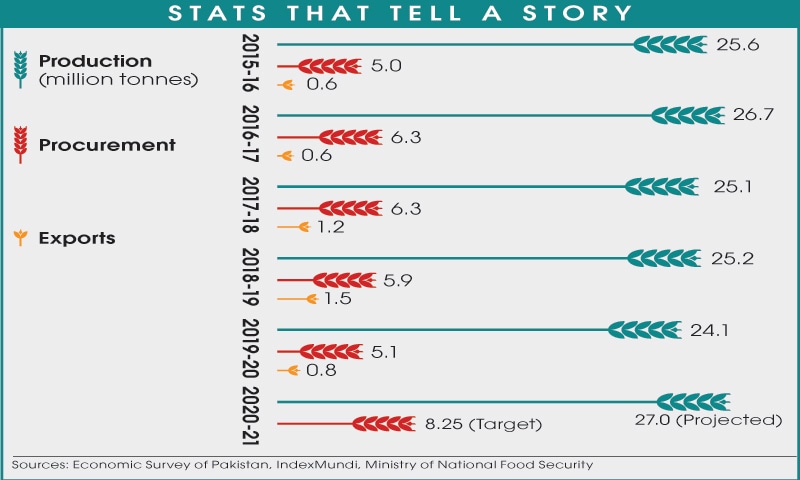 STATS THAT TELL A STORY

Production (million tonnes)

Procurement

Exports

2015-16
25.6
5.0
0.6

2016-17
26.7
6.3
0.6

2017-18
25.1
6.3
1.2

2018-19
25.2
5.9
1.5

2019-20
24.1
5.1
0.8

2020-21
27.0 (Projected)
8.25 (Target)

Sources: Economic Survey of Pakistan, IndexMundi, Ministry of National Food Security